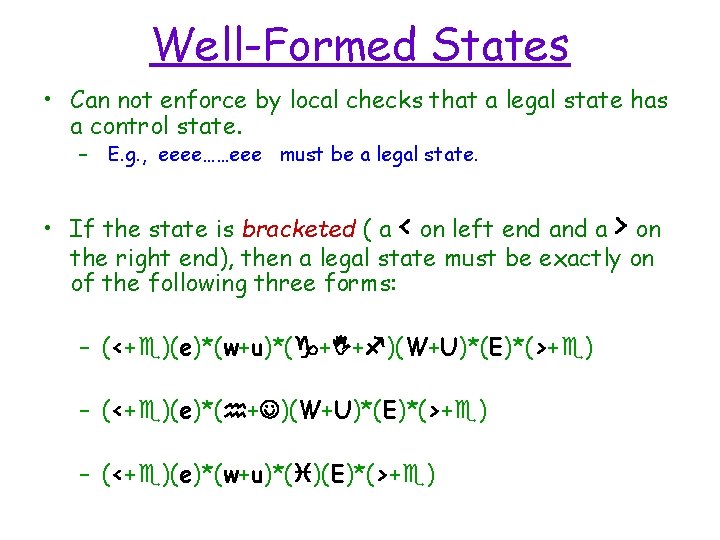 Well-Formed States

• Can not enforce by local checks that a legal state has a control state.
  – E.g., eeee……eee must be a legal state.

• If the state is bracketed ( a < on left end and a > on the right end), then a legal state must be exactly on of the following three forms:

  – (<+♏)(e)*(w+u)*(♑+✋+♐)(W+U)*(E)*(>+♏)

  – (<+♏)(e)*(♒+☺)(W+U)*(E)*(>+♏)

  – (<+♏)(e)*(w+u)*(♓)(E)*(>+♏)